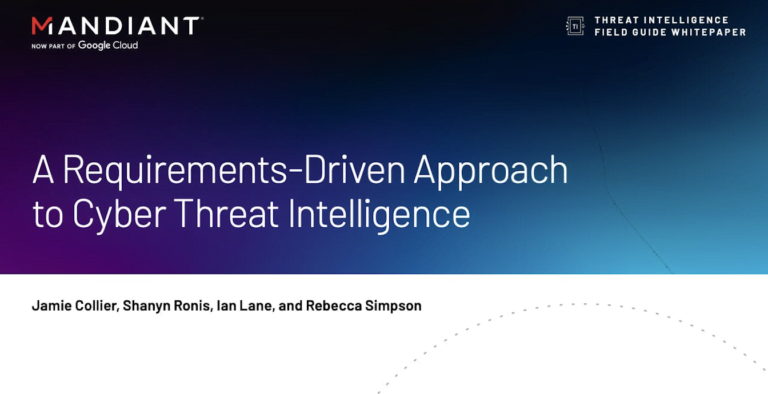 MANDIANT
NOW PART OF Google Cloud

TI
THREAT INTELLIGENCE
FIELD GUIDE WHITEPAPER

A Requirements-Driven Approach to Cyber Threat Intelligence

Jamie Collier, Shanyn Ronis, Ian Lane, and Rebecca Simpson